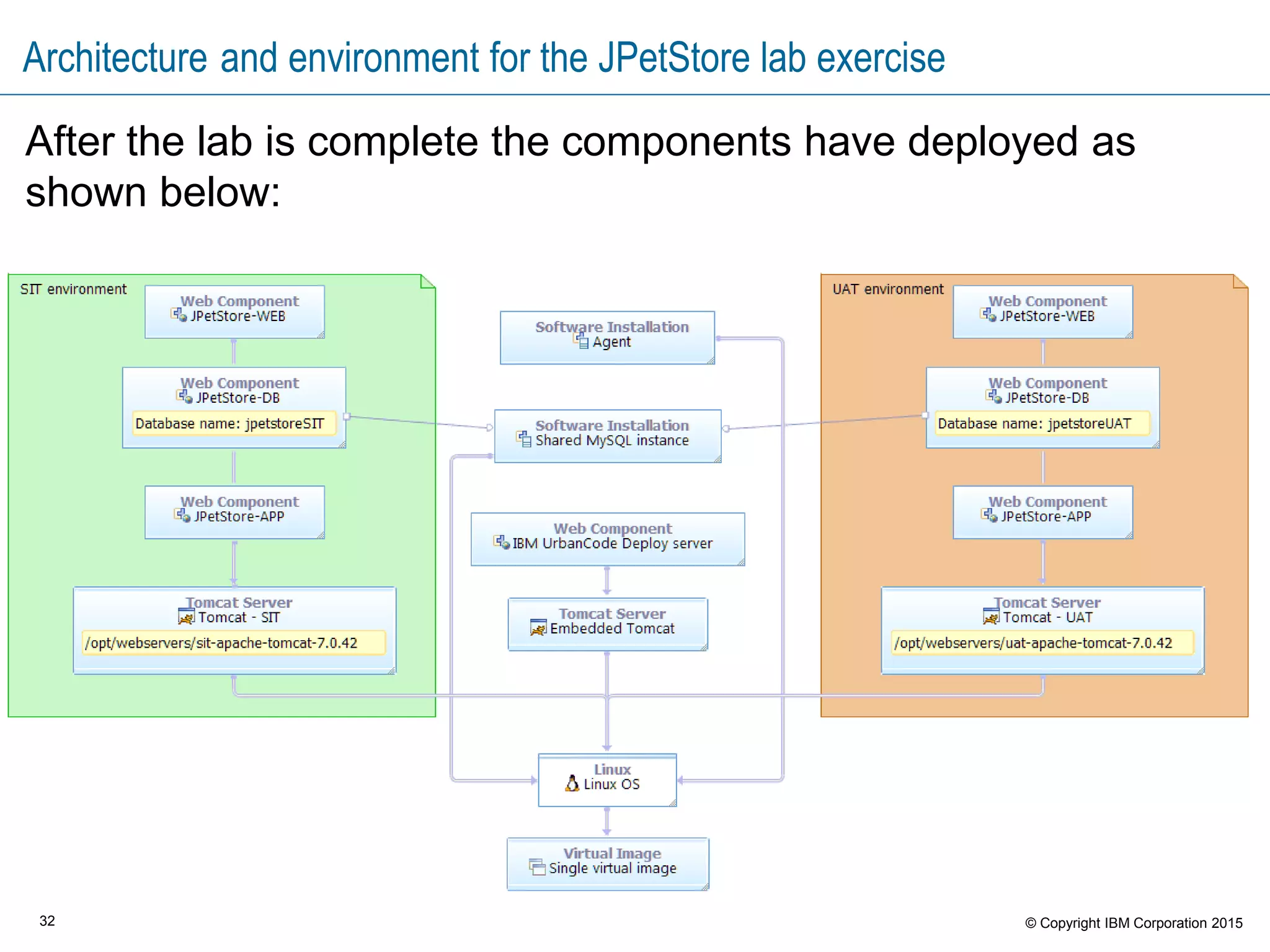 Architecture and environment for the JPetStore lab exercise

After the lab is complete the components have deployed as shown below:

SIT environment

Web Component
JPetStore-WEB

Web Component
JPetStore-DB
Database name: jpetstoreSIT

Web Component
JPetStore-APP

Tomcat Server
Tomcat - SIT
/opt/webservers/sit-apache-tomcat-7.0.42

Software Installation
Agent

Software Installation
Shared MySQL instance

Web Component
IBM UrbanCode Deploy server

Tomcat Server
Embedded Tomcat

Linux
Linux OS

Virtual Image
Single virtual image

UAT environment

Web Component
JPetStore-WEB

Web Component
JPetStore-DB
Database name: jpetstoreUAT

Web Component
JPetStore-APP

Tomcat Server
Tomcat - UAT
/opt/webservers/uat-apache-tomcat-7.0.42

32

© Copyright IBM Corporation 2015